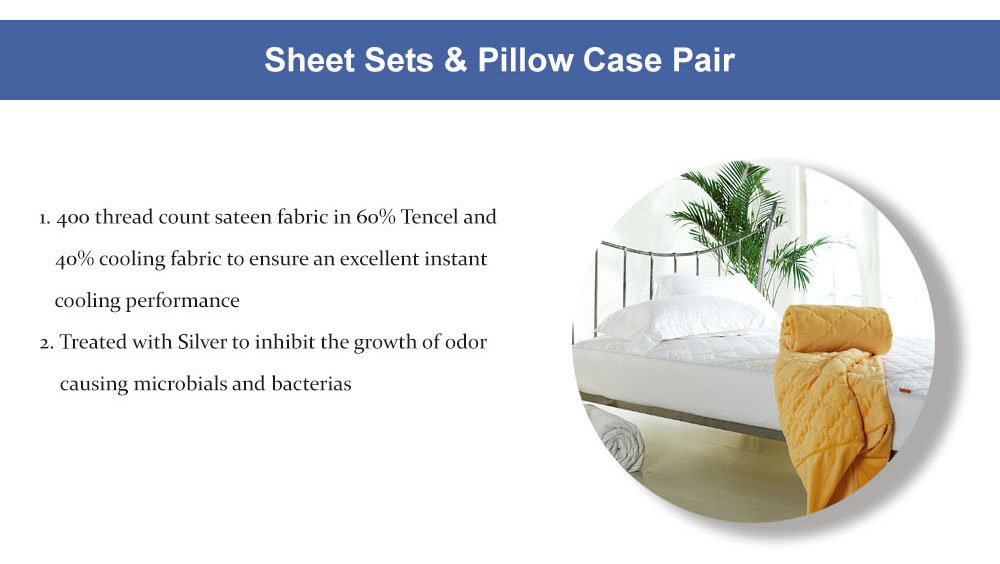 Sheet Sets & Pillow Case Pair

1. 400 thread count sateen fabric in 60% Tencel and 40% cooling fabric to ensure an excellent instant cooling performance

2. Treated with Silver to inhibit the growth of odor causing microbials and bacterias